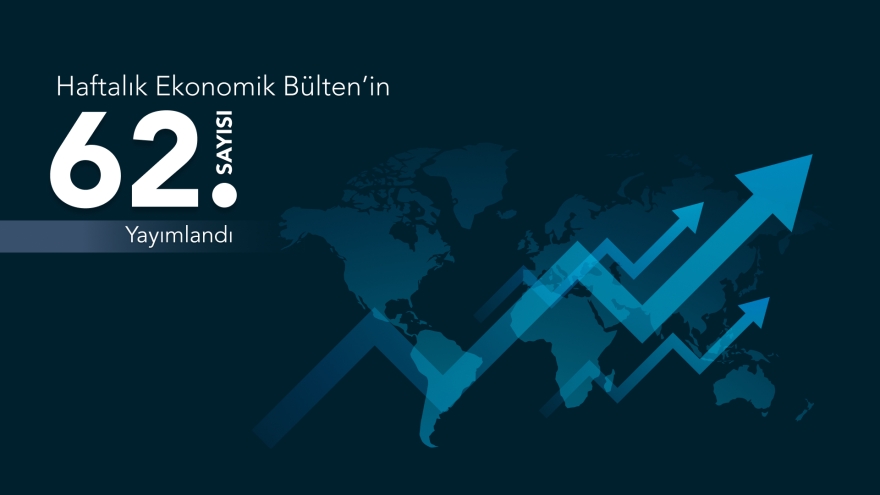 Haftalık Ekonomik Bülten'in

62. SAYISI

Yayımlandı